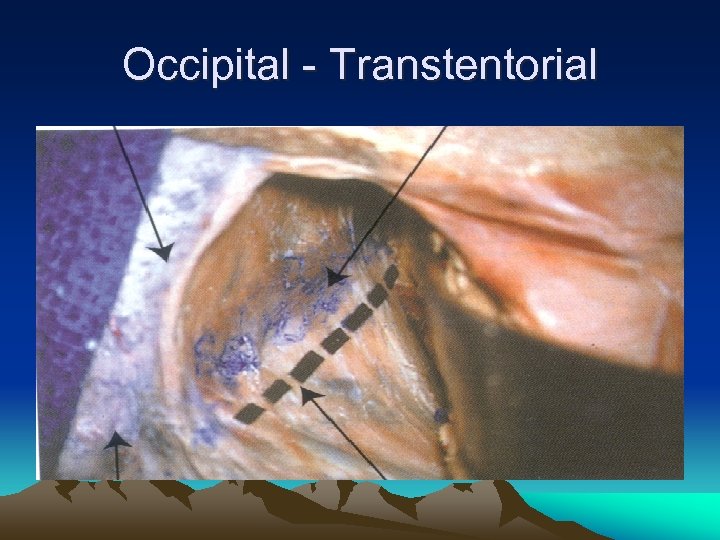 Occipital - Transtentorial